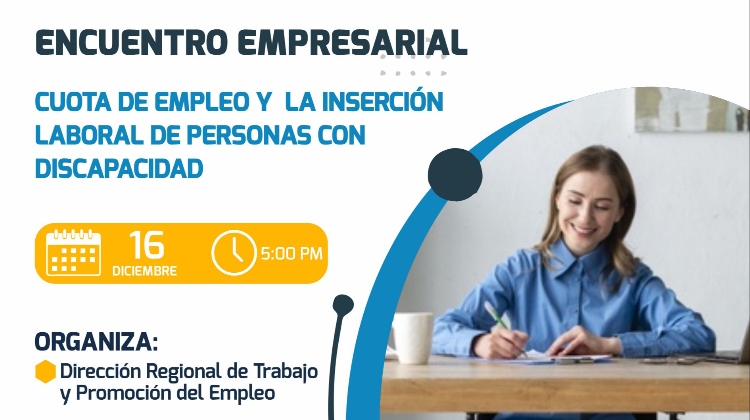 ENCUENTRO EMPRESARIAL

CUOTA DE EMPLEO Y LA INSERCIÓN LABORAL DE PERSONAS CON DISCAPACIDAD

16 DICIEMBRE

5:00 PM

ORGANIZA:

Dirección Regional de Trabajo y Promoción del Empleo